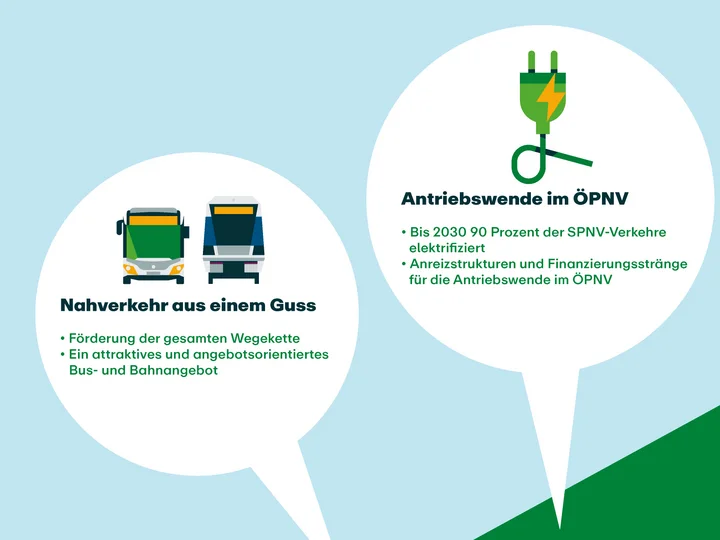 Nahverkehr aus einem Guss

• Förderung der gesamten Wegekette
• Ein attraktives und angebotsorientiertes Bus- und Bahnangebot

Antriebswende im ÖPNV

• Bis 2030 90 Prozent der SPNV-Verkehre elektrifiziert
• Anreizstrukturen und Finanzierungsstränge für die Antriebswende im ÖPNV